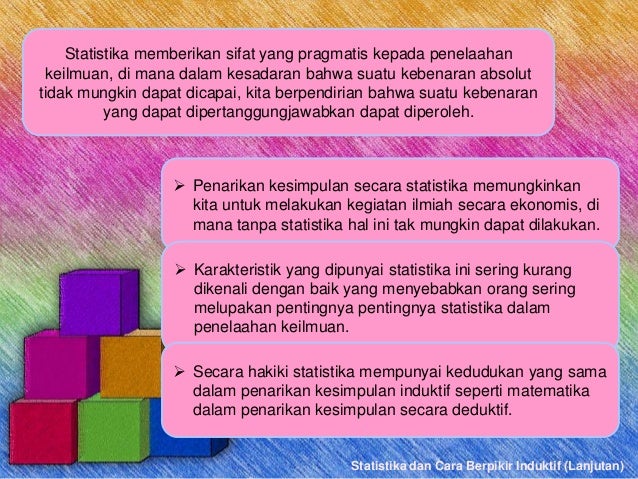 Statistika memberikan sifat yang pragmatis kepada penelaahan keilmuan, di mana dalam kesadaran bahwa suatu kebenaran absolut tidak mungkin dapat dicapai, kita berpendirian bahwa suatu kebenaran yang dapat dipertanggungjawabkan dapat diperoleh.

➢ Penarikan kesimpulan secara statistika memungkinkan kita untuk melakukan kegiatan ilmiah secara ekonomis, di mana tanpa statistika hal ini tak mungkin dapat dilakukan.

➢ Karakteristik yang dipunyai statistika ini sering kurang dikenali dengan baik yang menyebabkan orang sering melupakan pentingnya pentingnya statistika dalam penelaahan keilmuan.

➢ Secara hakiki statistika mempunyai kedudukan yang sama dalam penarikan kesimpulan induktif seperti matematika dalam penarikan kesimpulan secara deduktif.

Statistika dan Cara Berpikir Induktif (Lanjutan)